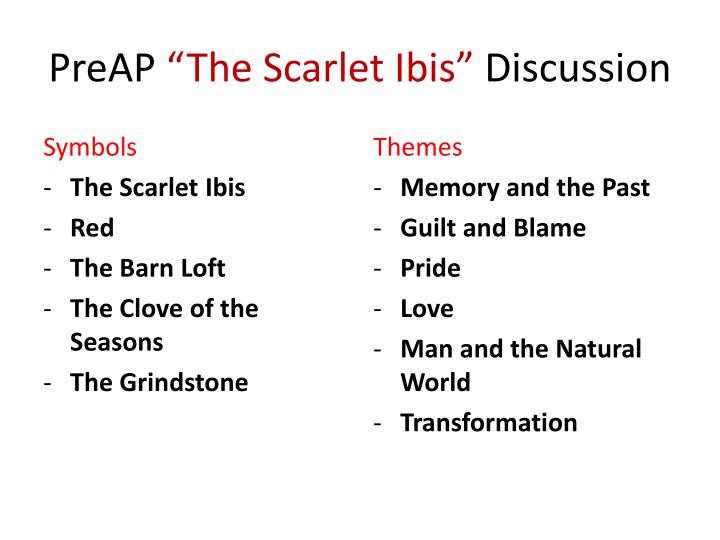 PreAP “The Scarlet Ibis” Discussion

Symbols
- The Scarlet Ibis
- Red
- The Barn Loft
- The Clove of the Seasons
- The Grindstone

Themes
- Memory and the Past
- Guilt and Blame
- Pride
- Love
- Man and the Natural World
- Transformation